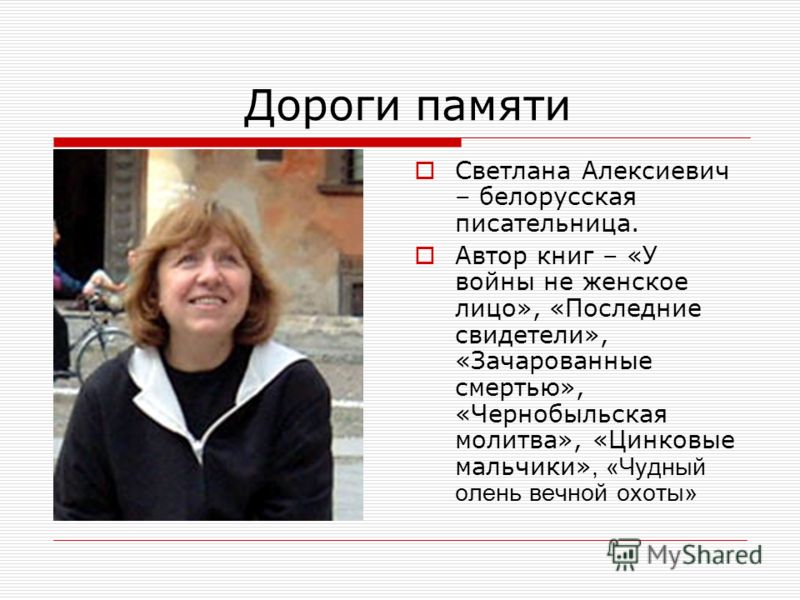 Дороги памяти

Светлана Алексиевич – белорусская писательница.

Автор книг – «У войны не женское лицо», «Последние свидетели», «Зачарованные смертью», «Чернобыльская молитва», «Цинковые мальчики», «Чудный олень вечной охоты»

MyShared